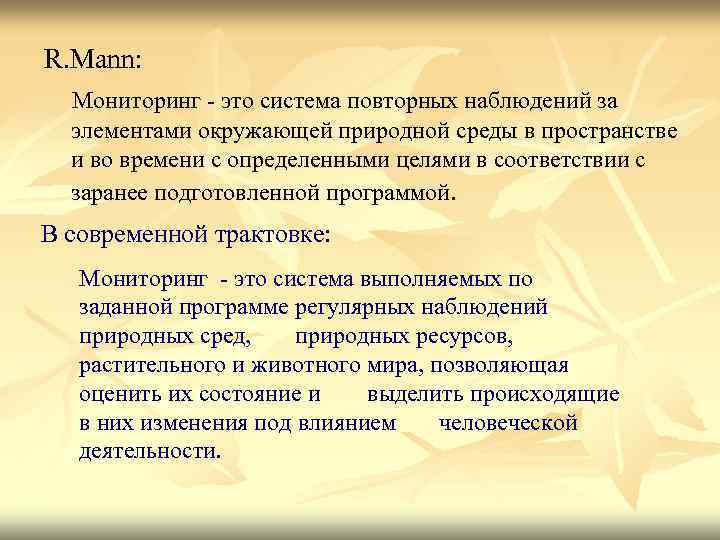 R.Mann:

Мониторинг - это система повторных наблюдений за элементами окружающей природной среды в пространстве и во времени с определенными целями в соответствии с заранее подготовленной программой.

В современной трактовке:

Мониторинг - это система выполняемых по заданной программе регулярных наблюдений природных сред, природных ресурсов, растительного и животного мира, позволяющая оценить их состояние и выделить происходящие в них изменения под влиянием человеческой деятельности.